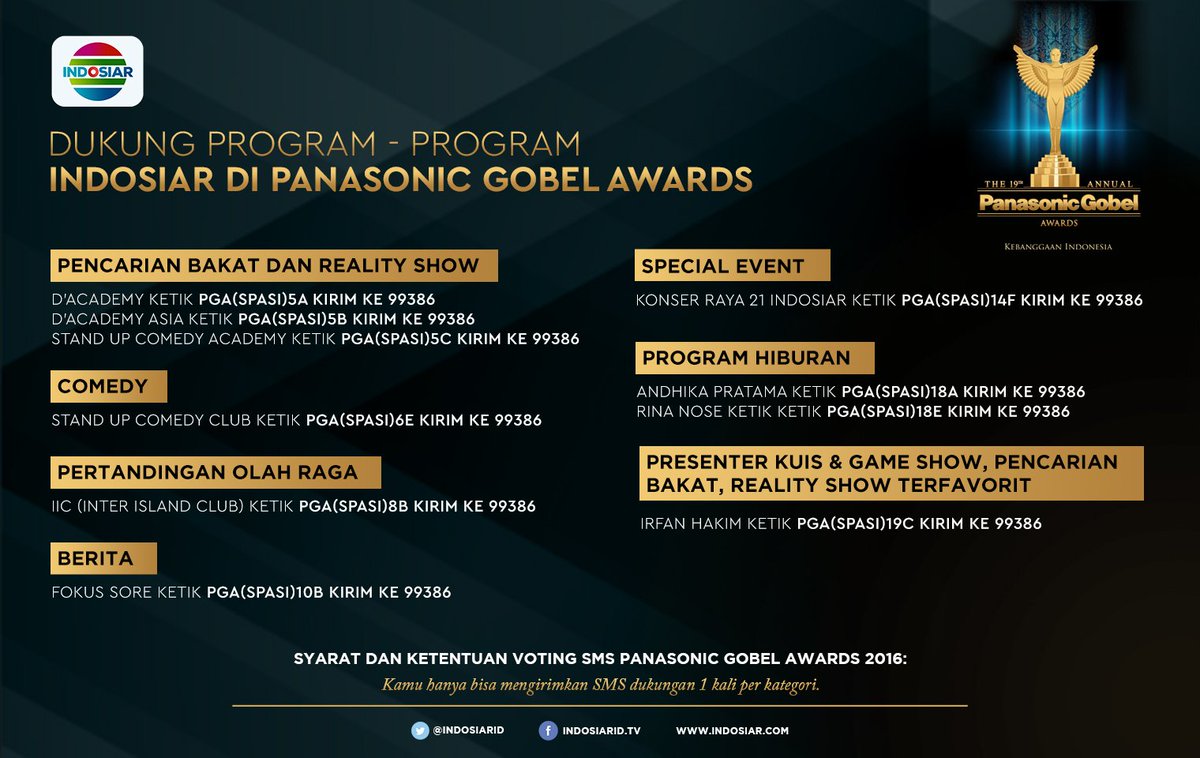 INDOSIAR

DUKUNG PROGRAM - PROGRAM
INDOSIAR DI PANASONIC GOBEL AWARDS

THE 19TH ANNUAL
Panasonic Gobel
AWARDS
KEBANGGAAN INDONESIA

PENCARIAN BAKAT DAN REALITY SHOW
D'ACADEMY KETIK PGA(SPASI)5A KIRIM KE 99386
D'ACADEMY ASIA KETIK PGA(SPASI)5B KIRIM KE 99386
STAND UP COMEDY ACADEMY KETIK PGA(SPASI)5C KIRIM KE 99386

COMEDY
STAND UP COMEDY CLUB KETIK PGA(SPASI)6E KIRIM KE 99386

PERTANDINGAN OLAH RAGA
IIC (INTER ISLAND CLUB) KETIK PGA(SPASI)8B KIRIM KE 99386

BERITA
FOKUS SORE KETIK PGA(SPASI)10B KIRIM KE 99386

SPECIAL EVENT
KONSER RAYA 21 INDOSIAR KETIK PGA(SPASI)14F KIRIM KE 99386

PROGRAM HIBURAN
ANDHIKA PRATAMA KETIK PGA(SPASI)18A KIRIM KE 99386
RINA NOSE KETIK KETIK PGA(SPASI)18E KIRIM KE 99386

PRESENTER KUIS & GAME SHOW, PENCARIAN BAKAT, REALITY SHOW TERFAVORIT
IRFAN HAKIM KETIK PGA(SPASI)19C KIRIM KE 99386

SYARAT DAN KETENTUAN VOTING SMS PANASONIC GOBEL AWARDS 2016:
Kamu hanya bisa mengirimkan SMS dukungan 1 kali per kategori.

@INDOSIARID INDOSIARID.TV WWW.INDOSIAR.COM